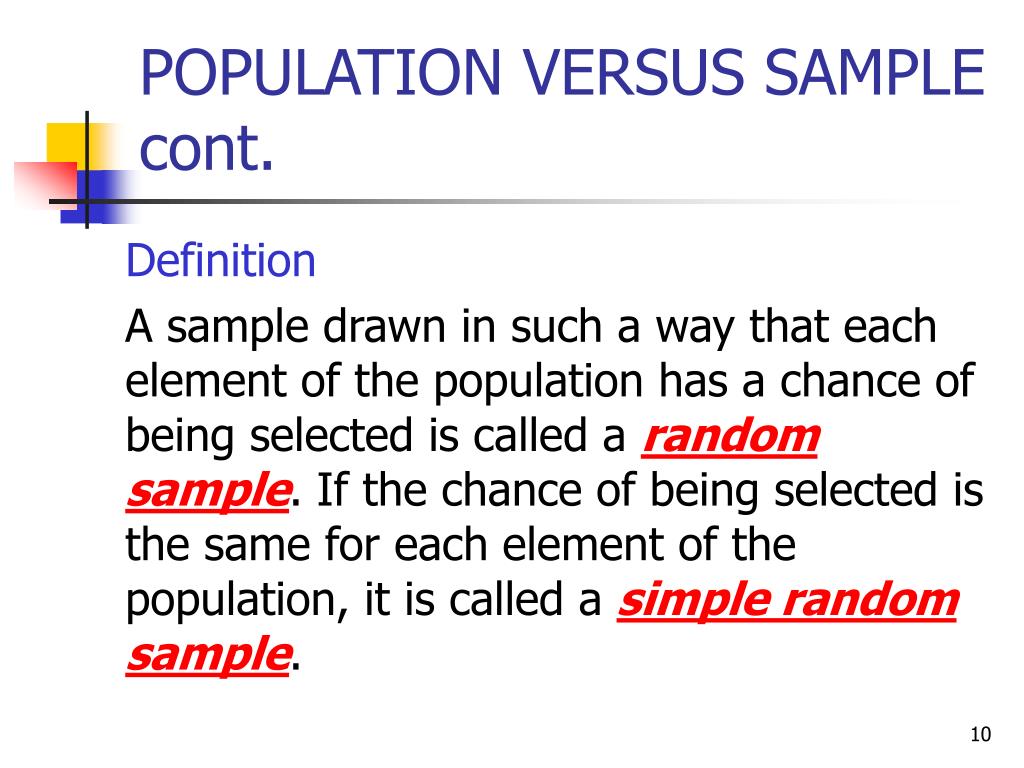 POPULATION VERSUS SAMPLE cont.

Definition

A sample drawn in such a way that each element of the population has a chance of being selected is called a random sample. If the chance of being selected is the same for each element of the population, it is called a simple random sample.

10